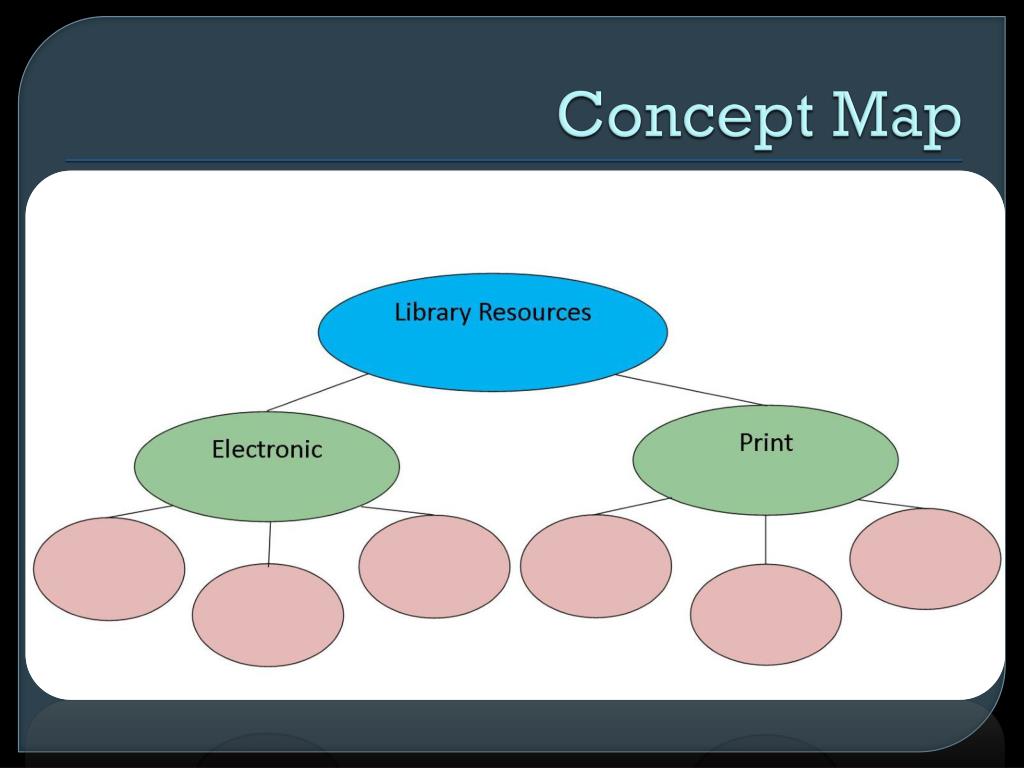 Concept Map

Library Resources

Electronic

Print